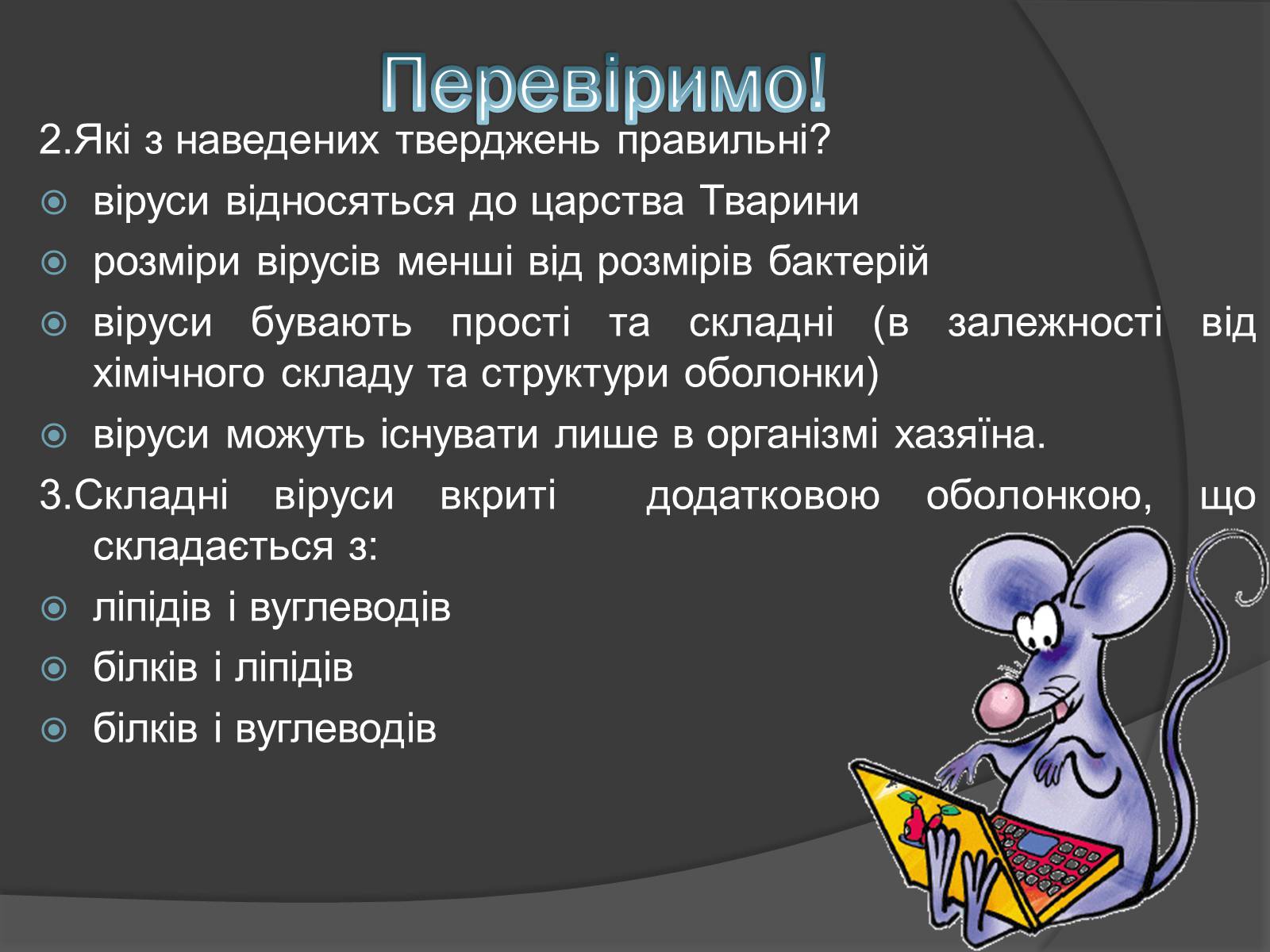 Перевіримо!

2.Які з наведених тверджень правильні?

віруси відносяться до царства Тварини

розміри вірусів менші від розмірів бактерій

віруси бувають прості та складні (в залежності від хімічного складу та структури оболонки)

віруси можуть існувати лише в організмі хазяїна.

3.Складні віруси вкриті додатковою оболонкою, що складається з:

ліпідів і вуглеводів

білків і ліпідів

білків і вуглеводів